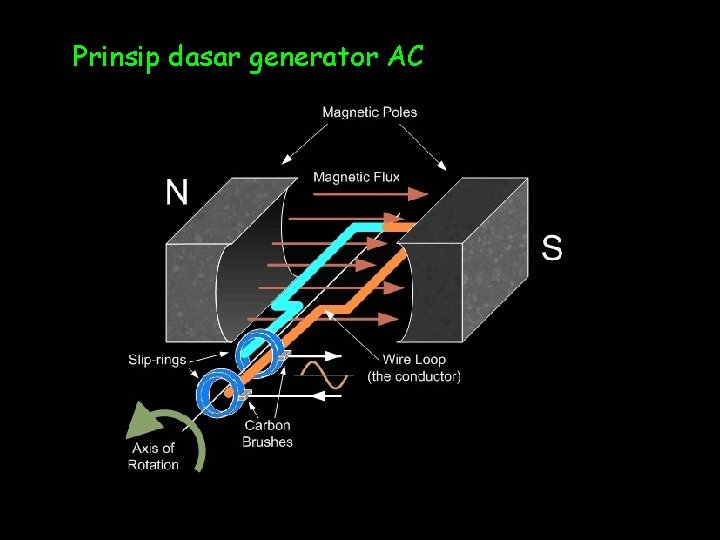 Prinsip dasar generator AC

Magnetic Poles

Magnetic Flux

N

S

Slip-rings

Wire Loop (the conductor)

Carbon Brushes

Axis of Rotation